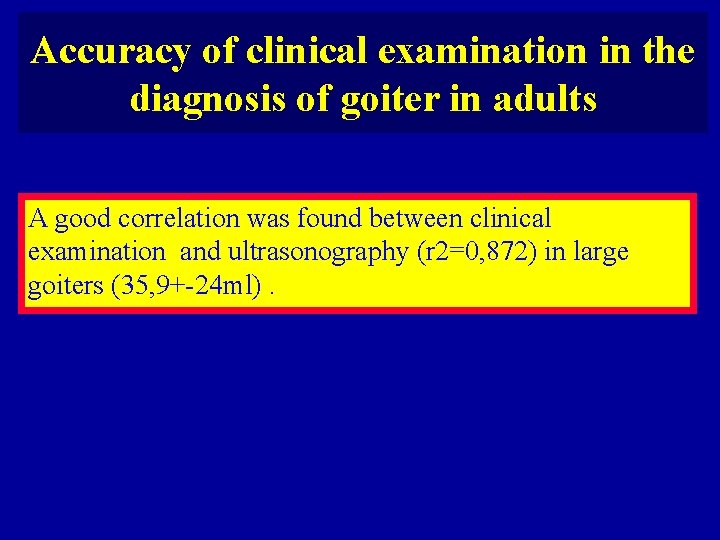 Accuracy of clinical examination in the diagnosis of goiter in adults

A good correlation was found between clinical examination and ultrasonography (r2=0,872) in large goiters (35,9+-24ml) .